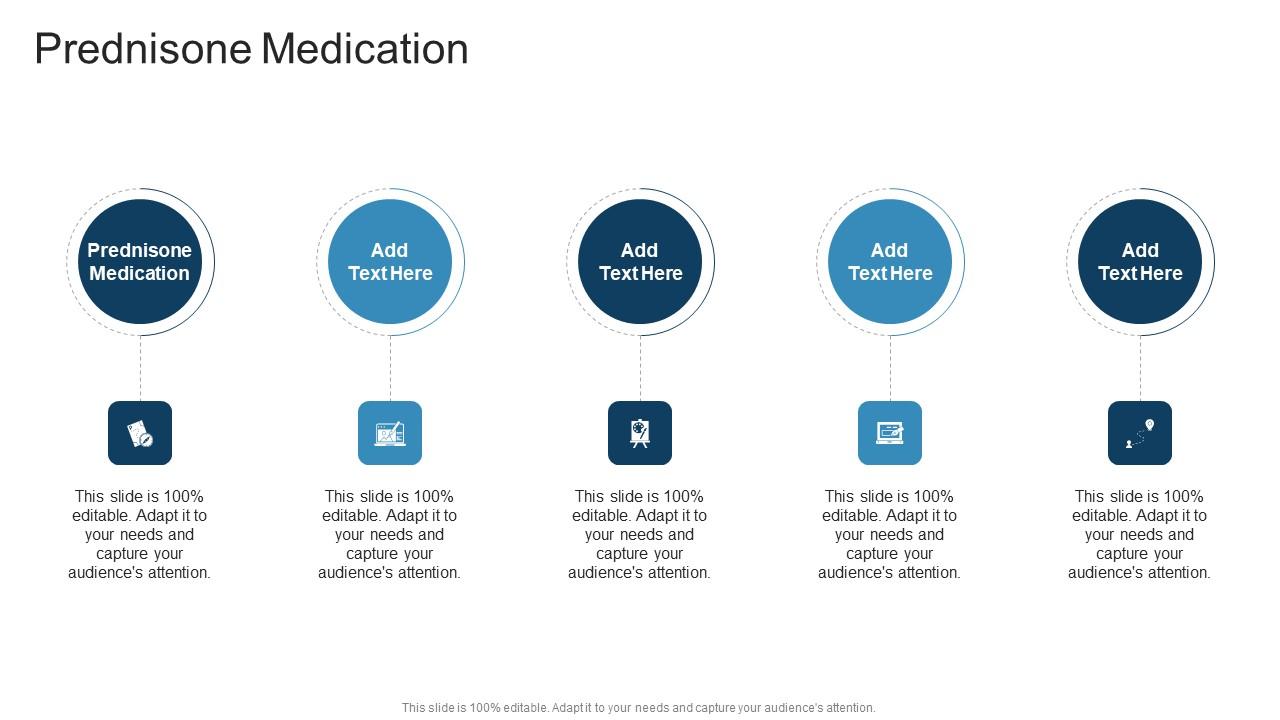 Prednisone Medication

Prednisone Medication

This slide is 100% editable. Adapt it to your needs and capture your audience's attention.

Add Text Here

This slide is 100% editable. Adapt it to your needs and capture your audience's attention.

Add Text Here

This slide is 100% editable. Adapt it to your needs and capture your audience's attention.

Add Text Here

This slide is 100% editable. Adapt it to your needs and capture your audience's attention.

Add Text Here

This slide is 100% editable. Adapt it to your needs and capture your audience's attention.

This slide is 100% editable. Adapt it to your needs and capture your audience's attention.